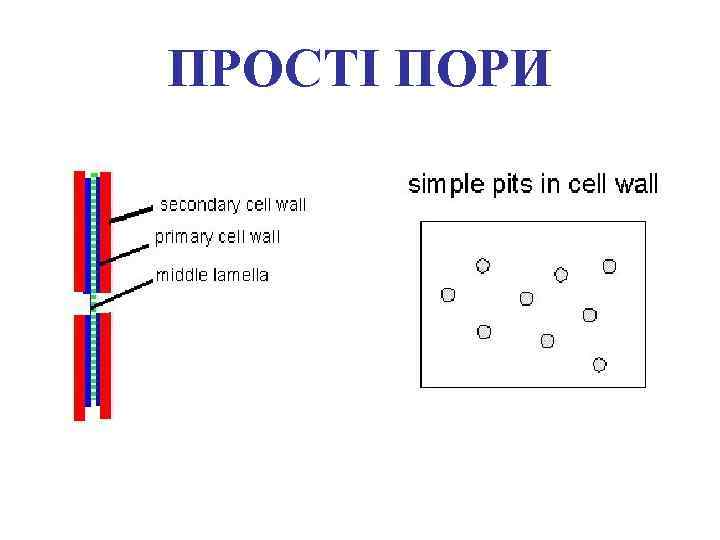 ПРОСТІ ПОРИ

secondary cell wall

primary cell wall

middle lamella

simple pits in cell wall